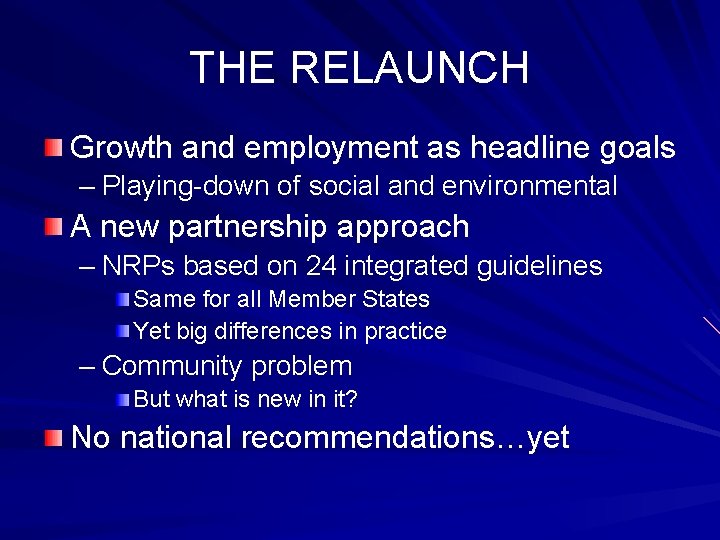 THE RELAUNCH

Growth and employment as headline goals
– Playing-down of social and environmental

A new partnership approach
– NRPs based on 24 integrated guidelines
Same for all Member States
Yet big differences in practice
– Community problem
But what is new in it?

No national recommendations…yet